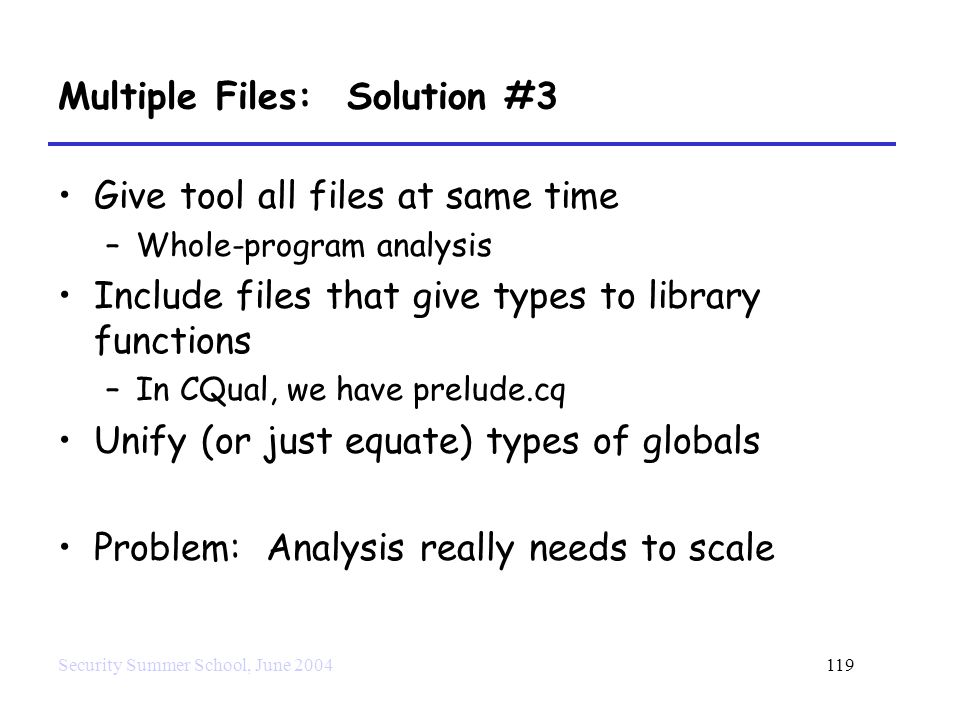 Multiple Files: Solution #3

• Give tool all files at same time
 – Whole-program analysis
• Include files that give types to library functions
 – In CQual, we have prelude.cq
• Unify (or just equate) types of globals

• Problem: Analysis really needs to scale

Security Summer School, June 2004

119